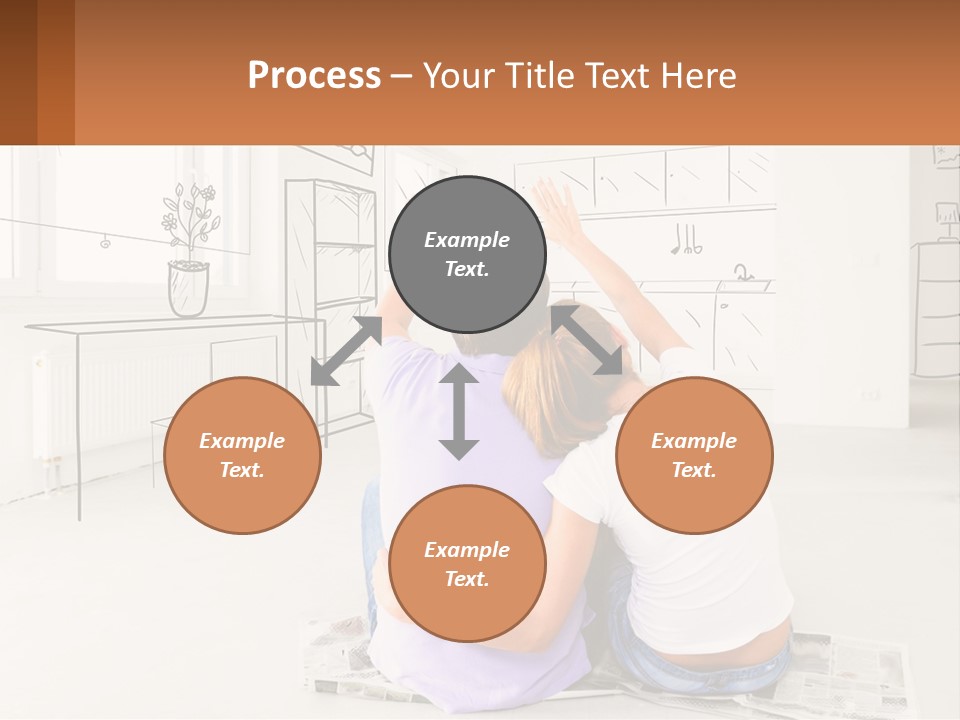 Process – Your Title Text Here

Example Text.

Example Text.

Example Text.

Example Text.